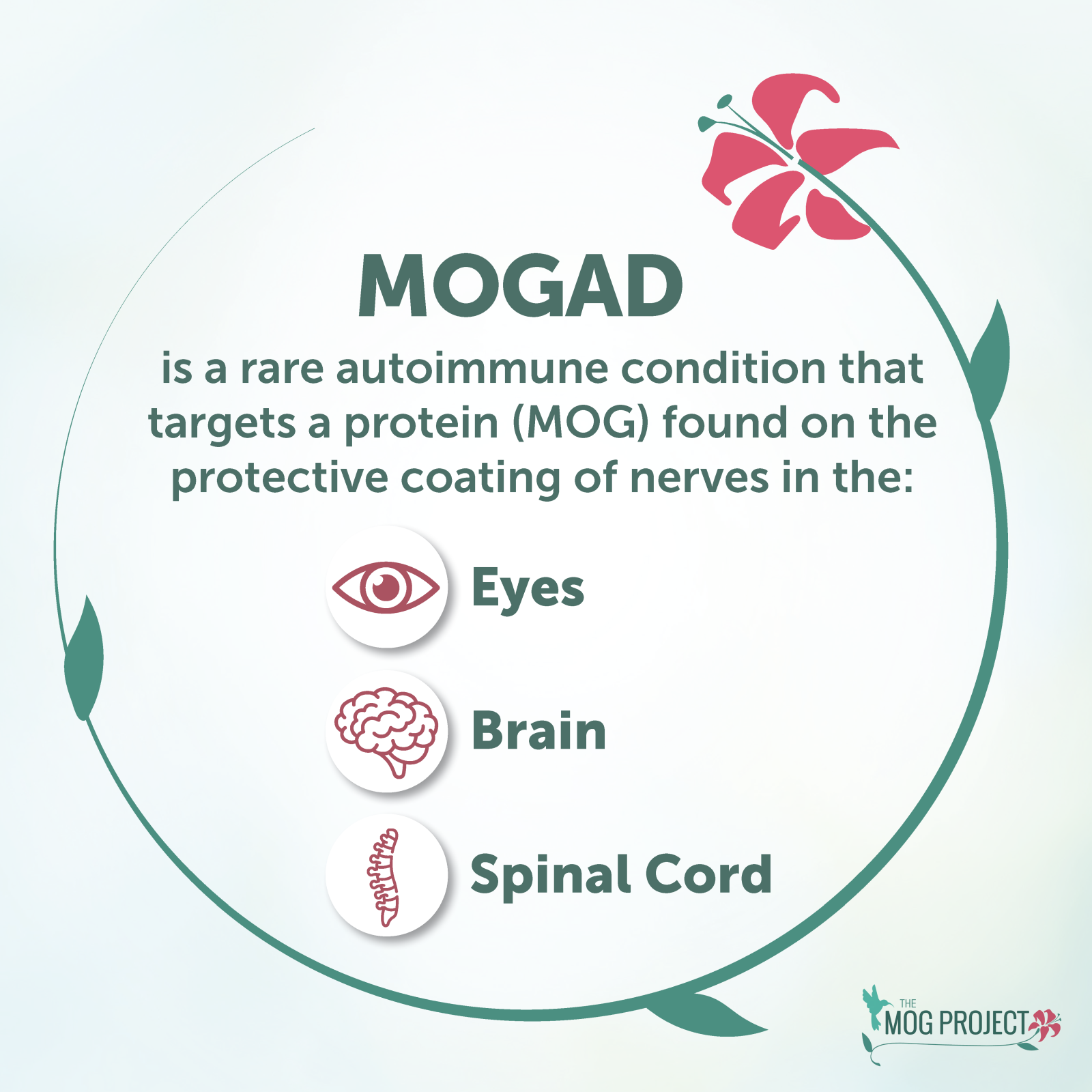 MOGAD

is a rare autoimmune condition that targets a protein (MOG) found on the protective coating of nerves in the:

Eyes

Brain

Spinal Cord

THE MOG PROJECT